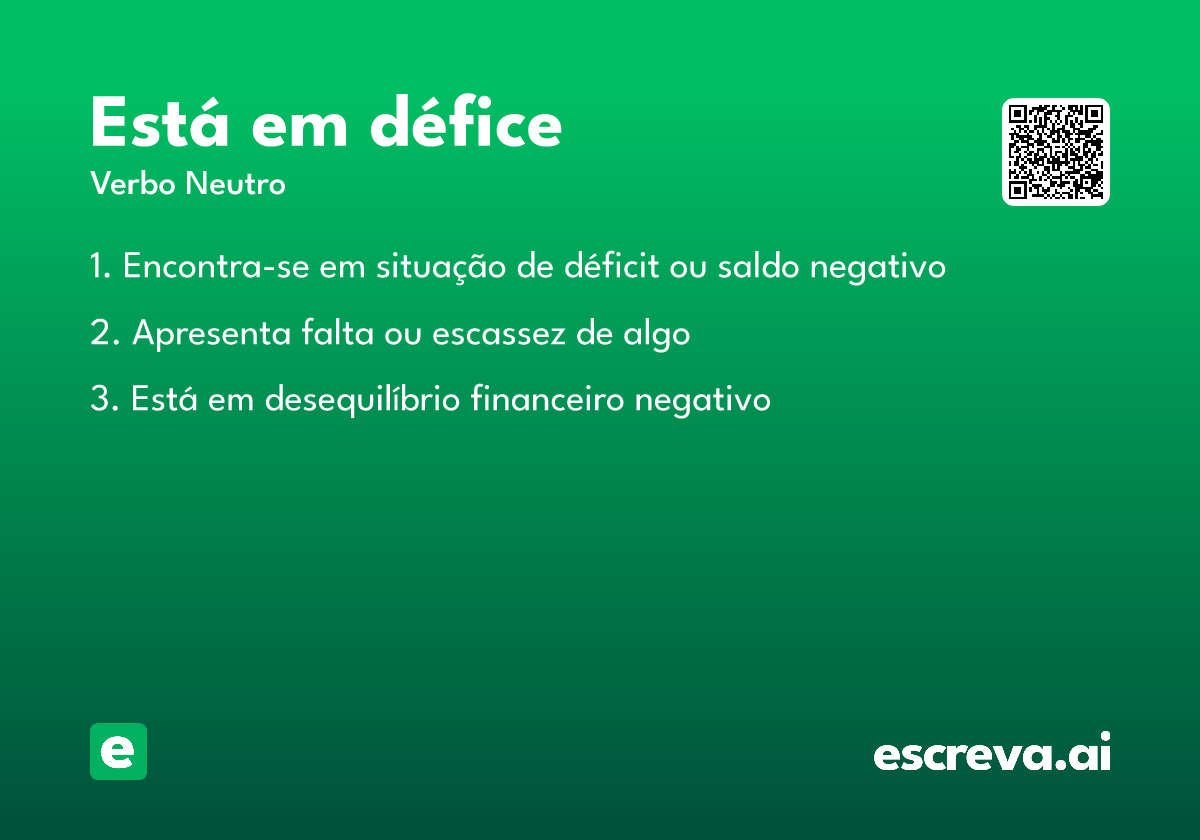 Está em défice
Verbo Neutro

1. Encontra-se em situação de déficit ou saldo negativo

2. Apresenta falta ou escassez de algo

3. Está em desequilíbrio financeiro negativo

e

escreva.ai